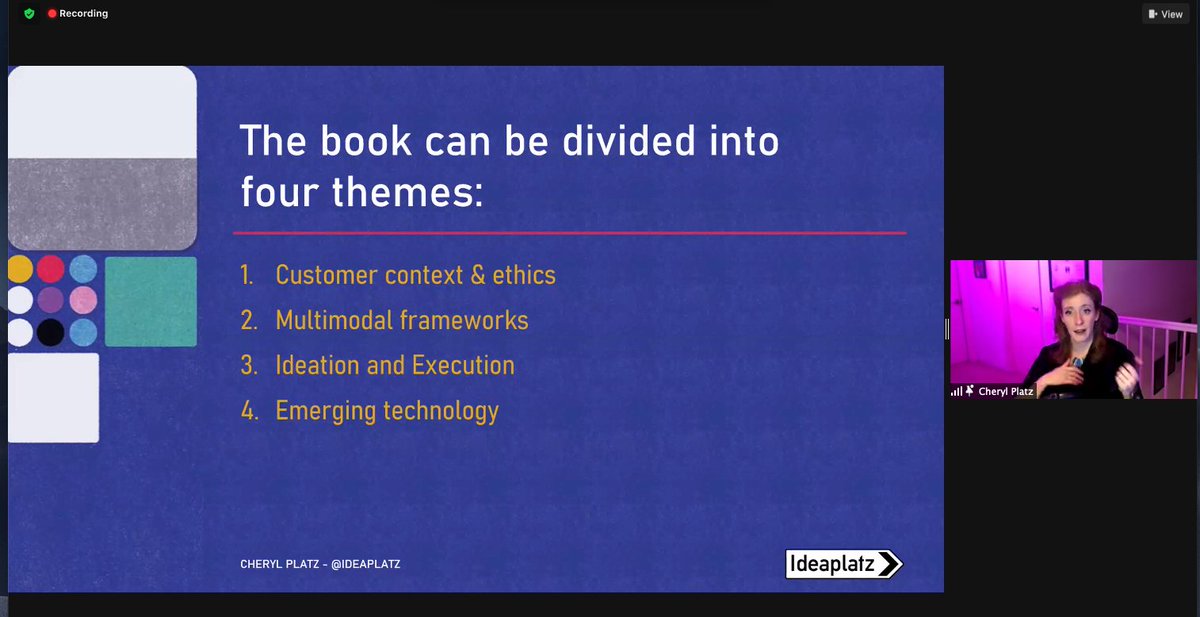 Recording

View

The book can be divided into four themes:

1. Customer context & ethics
2. Multimodal frameworks
3. Ideation and Execution
4. Emerging technology

CHERYL PLATZ - @IDEAPLATZ

Ideaplatz

Cheryl Platz